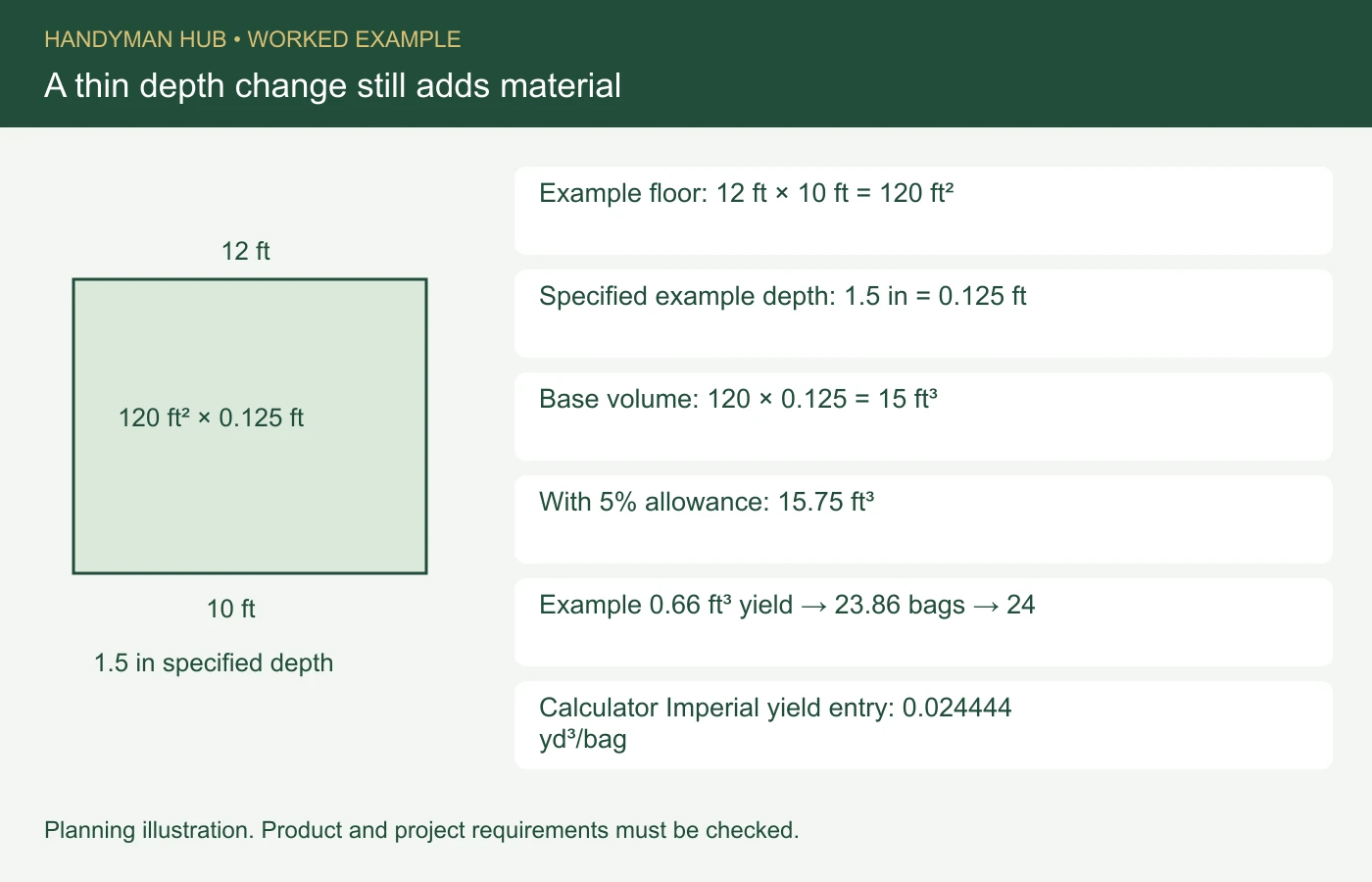 HANDYMAN HUB • WORKED EXAMPLE

A thin depth change still adds material

12 ft

120 ft² × 0.125 ft

10 ft

1.5 in specified depth

Example floor: 12 ft × 10 ft = 120 ft²

Specified example depth: 1.5 in = 0.125 ft

Base volume: 120 × 0.125 = 15 ft³

With 5% allowance: 15.75 ft³

Example 0.66 ft³ yield → 23.86 bags → 24

Calculator Imperial yield entry: 0.024444 yd³/bag

Planning illustration. Product and project requirements must be checked.